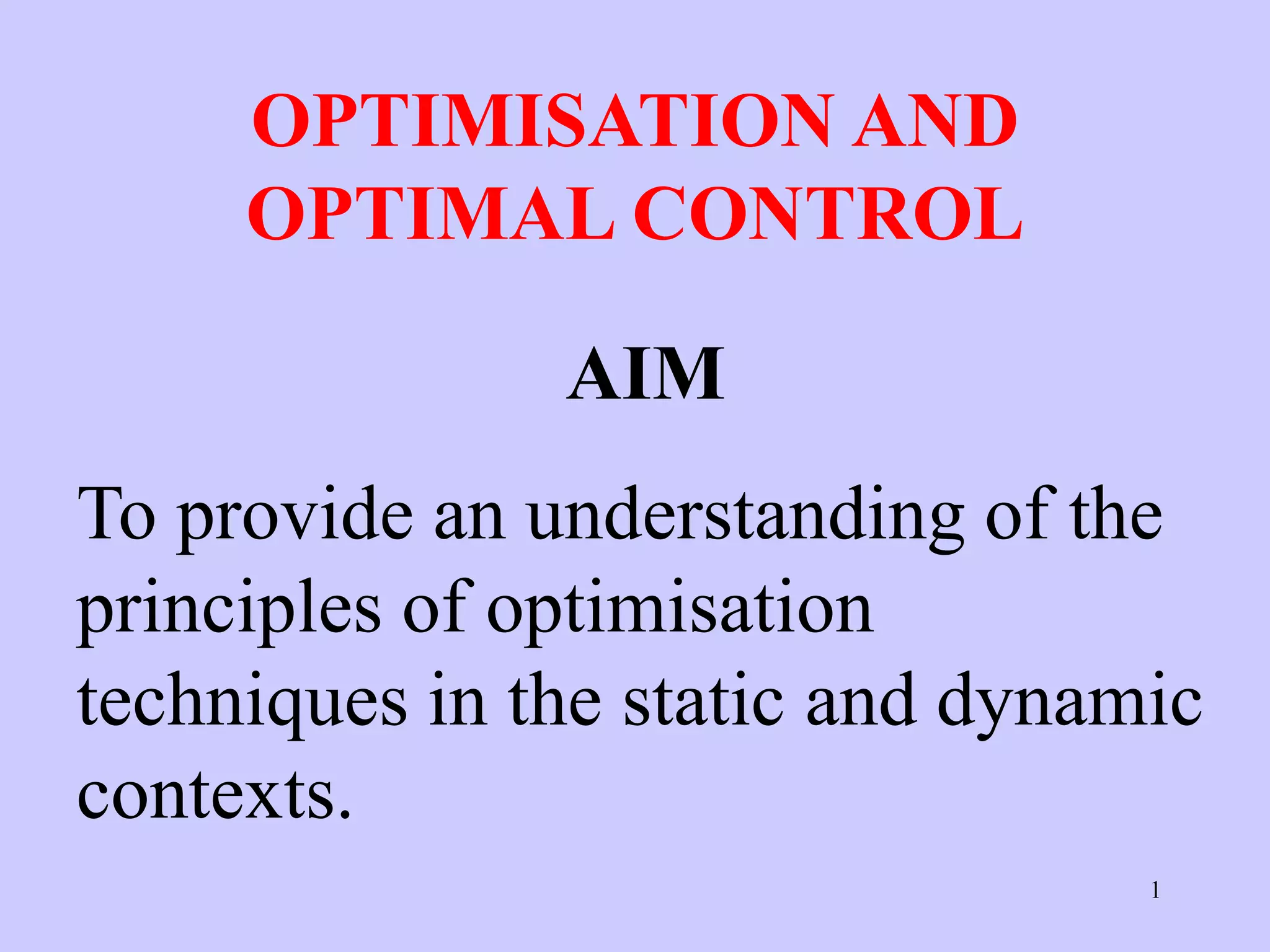 OPTIMISATION AND OPTIMAL CONTROL

AIM

To provide an understanding of the principles of optimisation techniques in the static and dynamic contexts.

1